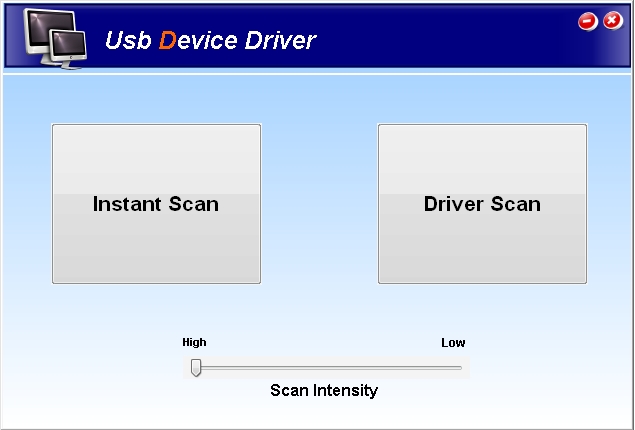 Usb Device Driver

Instant Scan

Driver Scan

High

Low

Scan Intensity